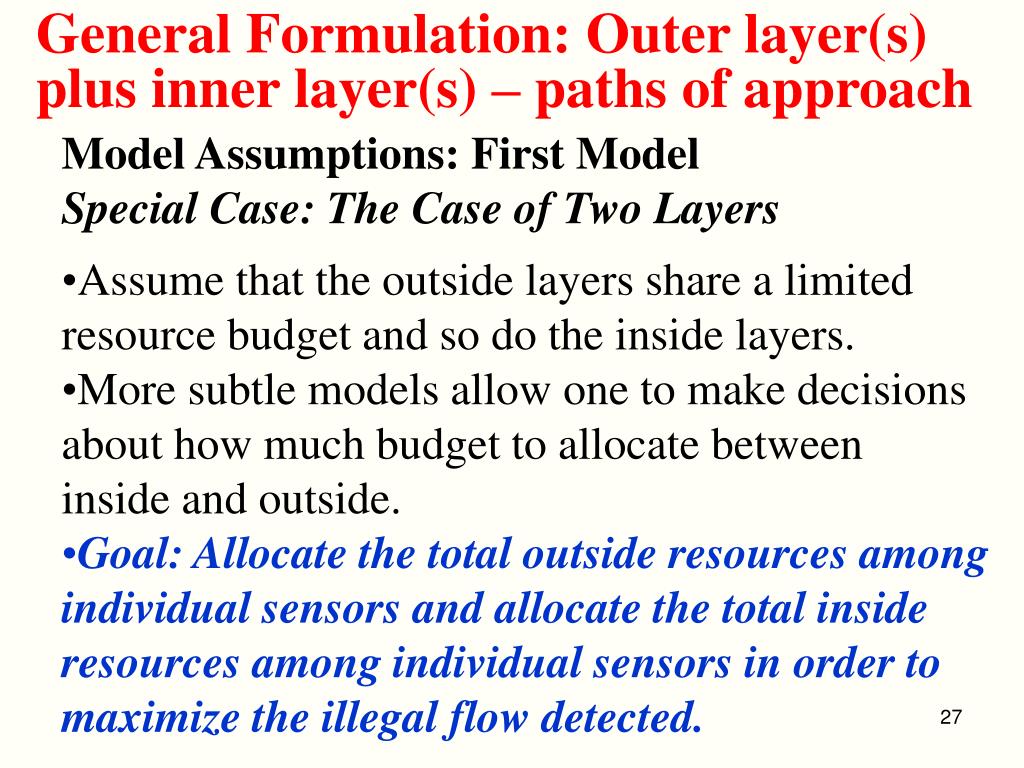 General Formulation: Outer layer(s) plus inner layer(s) – paths of approach

Model Assumptions: First Model
Special Case: The Case of Two Layers

•Assume that the outside layers share a limited resource budget and so do the inside layers.
•More subtle models allow one to make decisions about how much budget to allocate between inside and outside.
•Goal: Allocate the total outside resources among individual sensors and allocate the total inside resources among individual sensors in order to maximize the illegal flow detected.

27